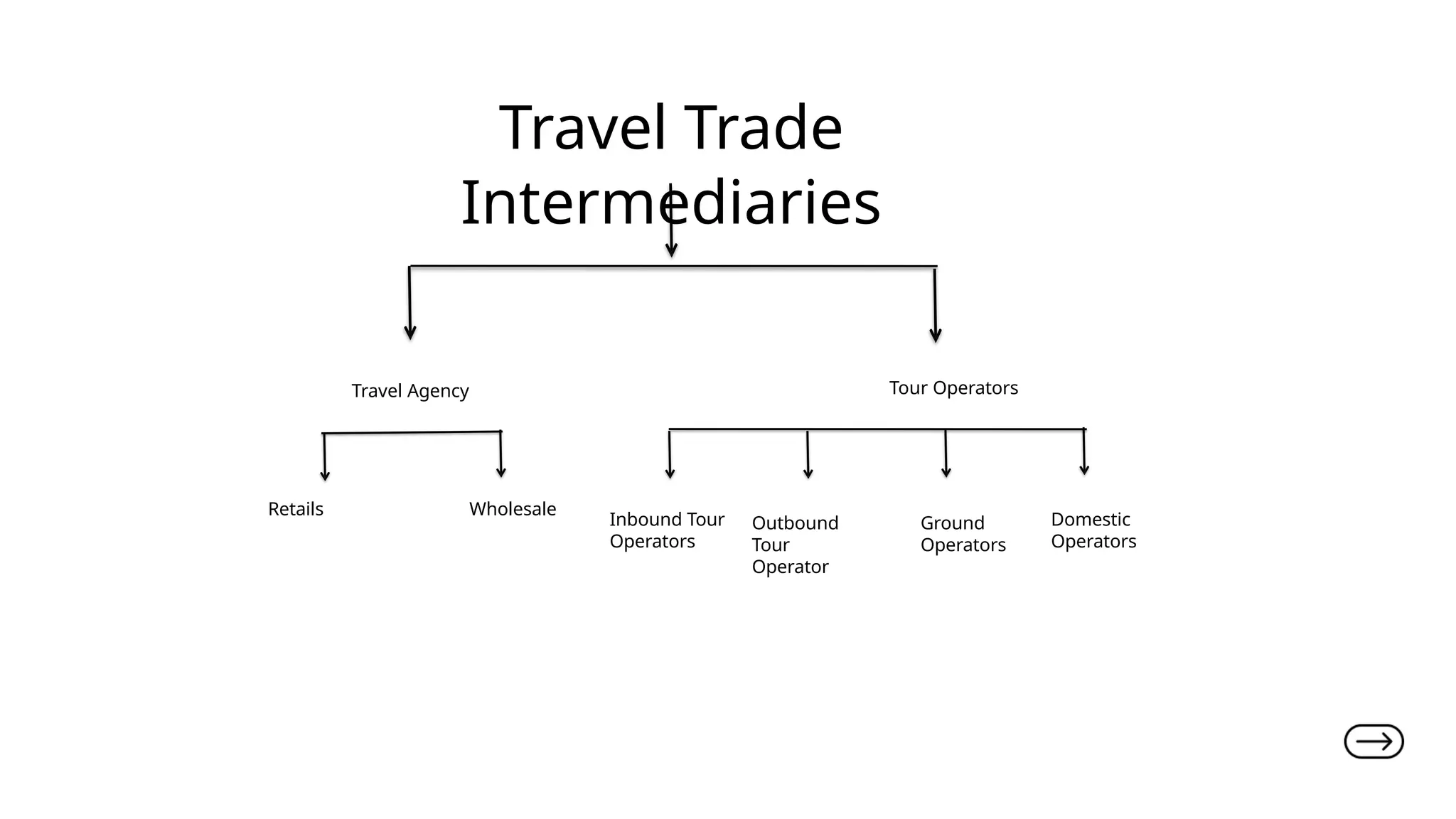 Travel Trade Intermediaries

Travel Agency

Tour Operators

Retails

Wholesale

Inbound Tour Operators

Outbound Tour Operator

Ground Operators

Domestic Operators